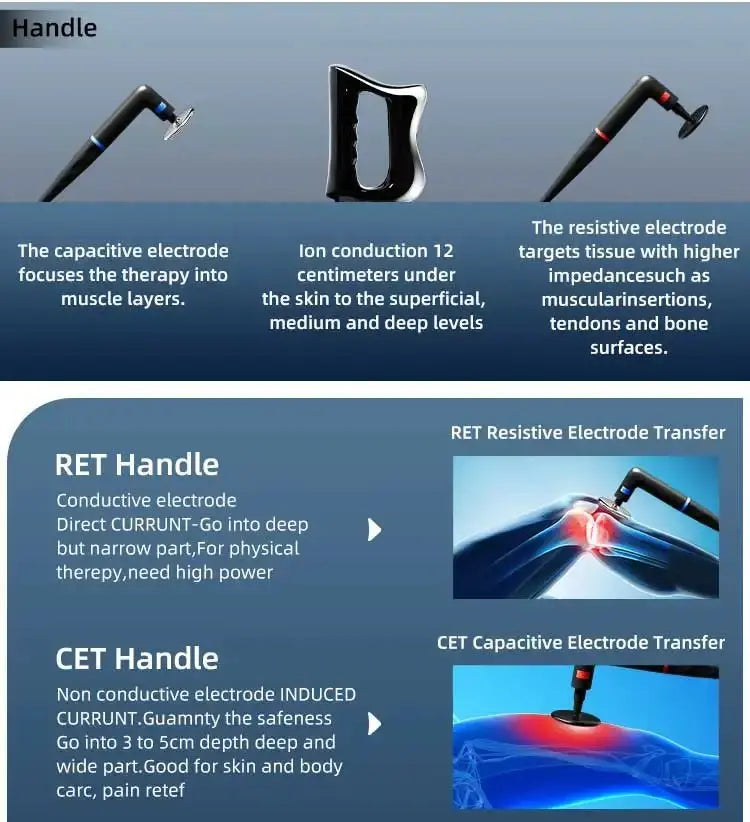 Handle

The capacitive electrode focuses the therapy into muscle layers.

Ion conduction 12 centimeters under the skin to the superficial, medium and deep levels

The resistive electrode targets tissue with higher impedancesuch as muscularinsertions, tendons and bone surfaces.

RET Handle

Conductive electrode
Direct CURRUNT-Go into deep but narrow part,For physical therepy,need high power

RET Resistive Electrode Transfer

CET Handle

Non conductive electrode INDUCED CURRUNT.Guamnty the safeness Go into 3 to 5cm depth deep and wide part.Good for skin and body carc, pain retef

CET Capacitive Electrode Transfer